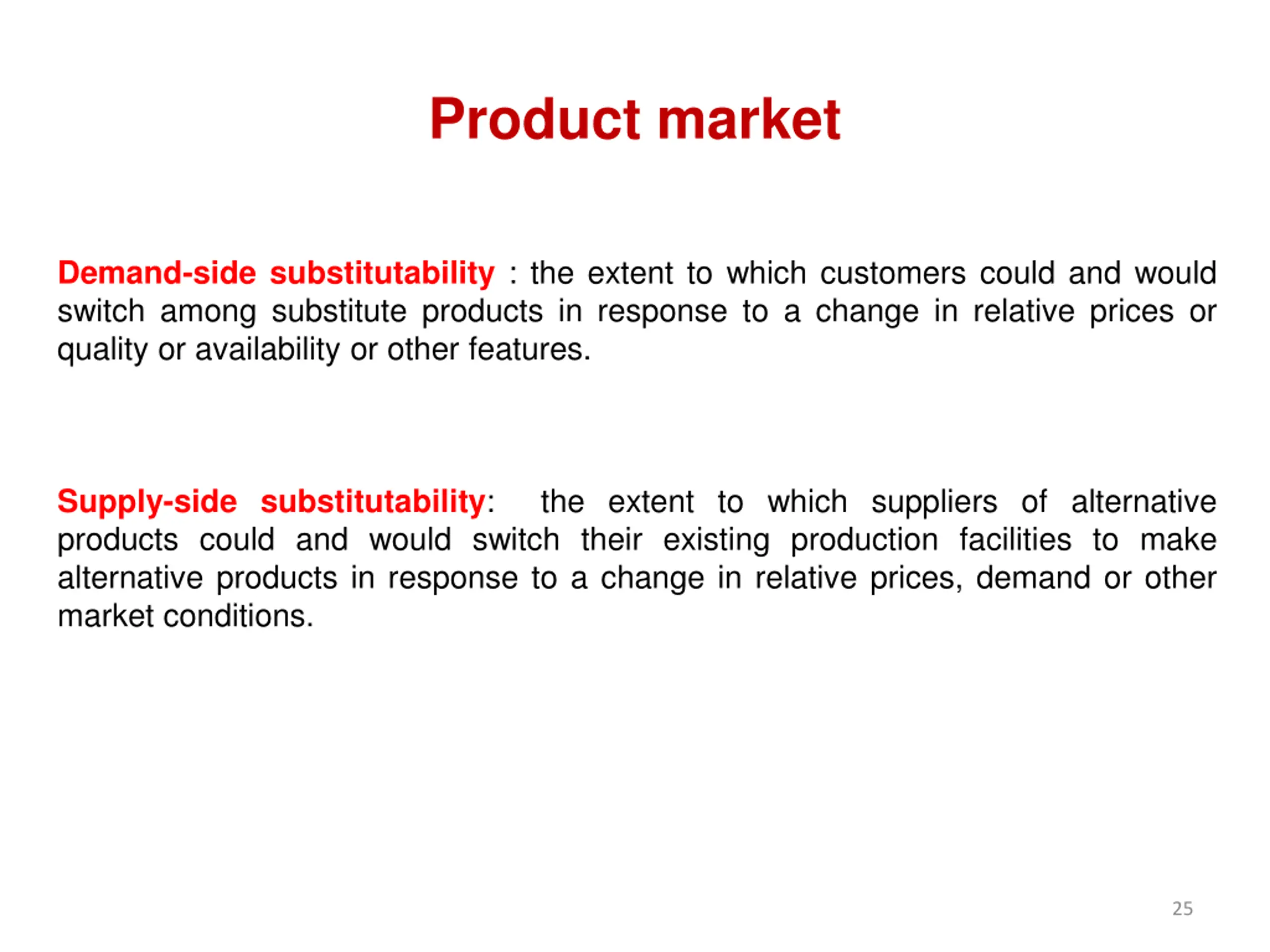 Product market

Demand-side substitutability : the extent to which customers could and would switch among substitute products in response to a change in relative prices or quality or availability or other features.

Supply-side substitutability: the extent to which suppliers of alternative products could and would switch their existing production facilities to make alternative products in response to a change in relative prices, demand or other market conditions.

25